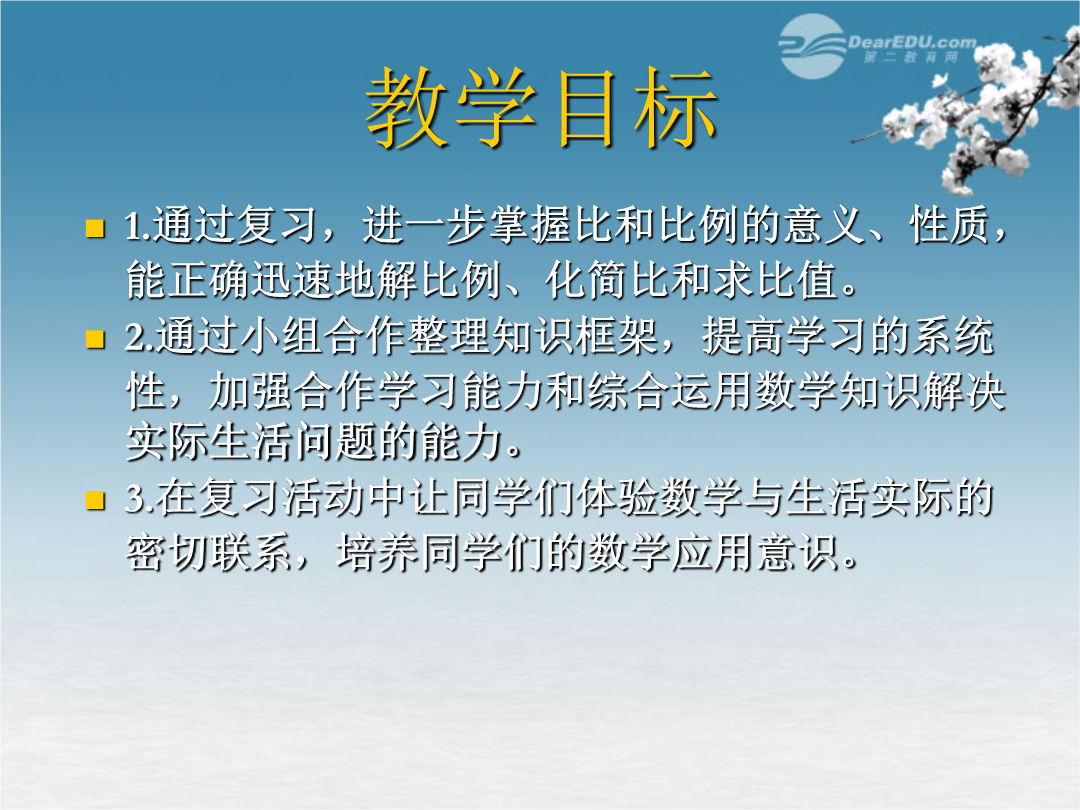 DearEDU.com
第二教育网

教学目标

1.通过复习，进一步掌握比和比例的意义、性质，能正确迅速地解比例、化简比和求比值。

2.通过小组合作整理知识框架，提高学习的系统性，加强合作学习能力和综合运用数学知识解决实际生活问题的能力。

3.在复习活动中让同学们体验数学与生活实际的密切联系，培养同学们的数学应用意识。